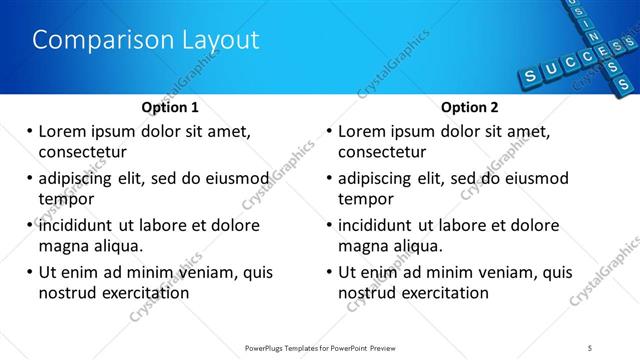 Comparison Layout

SUCCESS
BUSINESS

Option 1

• Lorem ipsum dolor sit amet, consectetur
• adipiscing elit, sed do eiusmod tempor
• incididunt ut labore et dolore magna aliqua.
• Ut enim ad minim veniam, quis nostrud exercitation

Option 2

• Lorem ipsum dolor sit amet, consectetur
• adipiscing elit, sed do eiusmod tempor
• incididunt ut labore et dolore magna aliqua.
• Ut enim ad minim veniam, quis nostrud exercitation

CrystalGraphics

PowerPlugs Templates for PowerPoint Preview

5